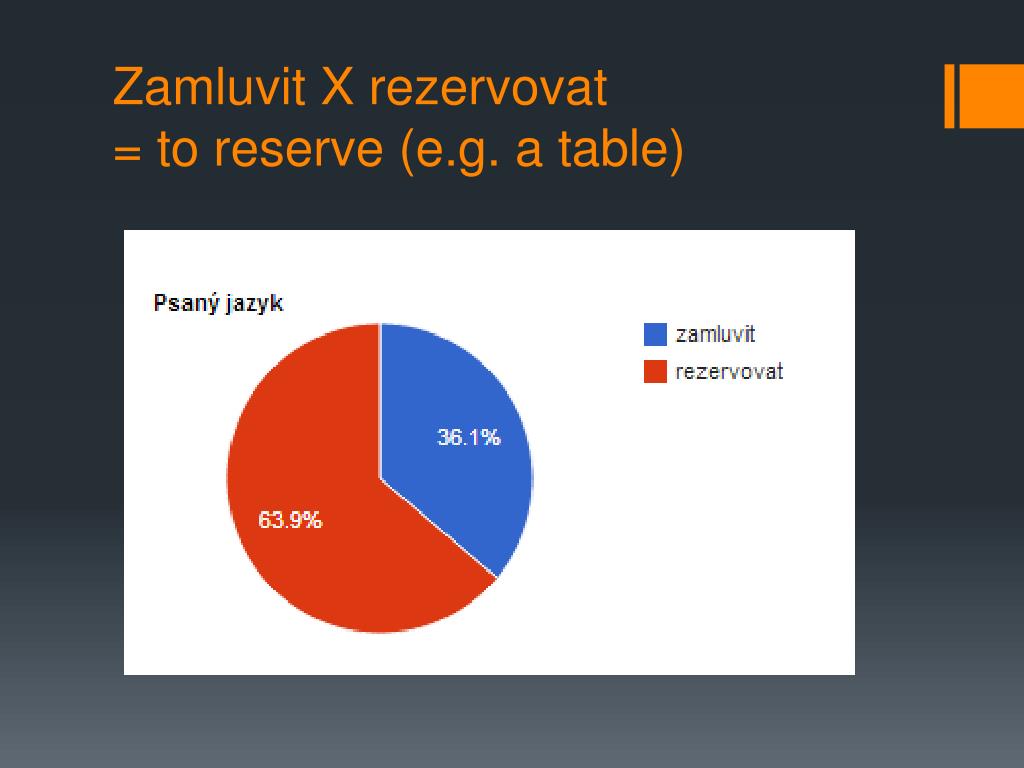 Zamluvit X rezervovat
= to reserve (e.g. a table)

Psaný jazyk

zamluvit
rezervovat

36.1%
63.9%